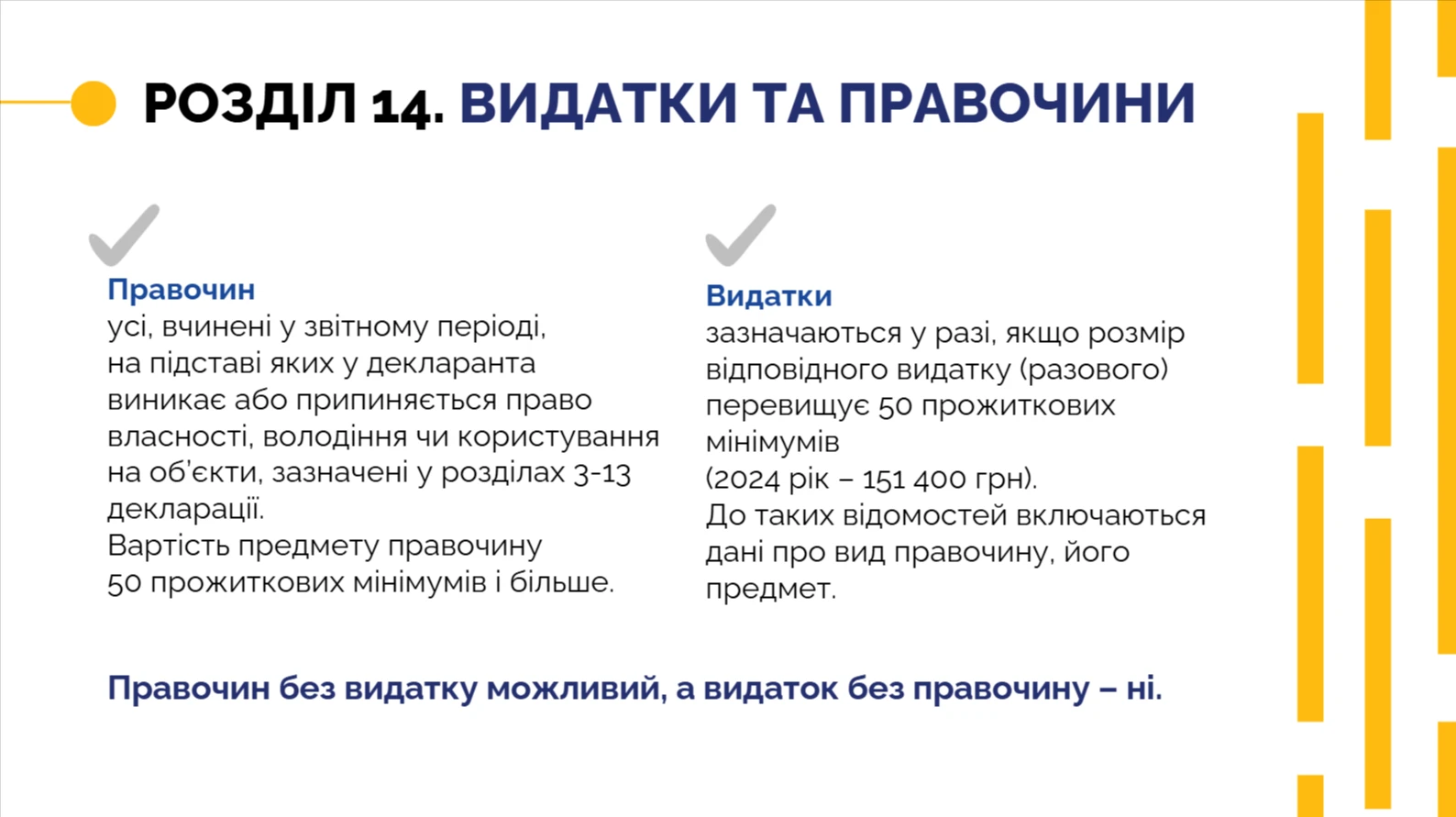 РОЗДІЛ 14. ВИДАТКИ ТА ПРАВОЧИНИ

Правочин
усі, вчинені у звітному періоді, на підставі яких у декларанта виникає або припиняється право власності, володіння чи користування на об'єкти, зазначені у розділах 3-13 декларації.
Вартість предмету правочину 50 прожиткових мінімумів і більше.

Видатки
зазначаються у разі, якщо розмір відповідного видатку (разового) перевищує 50 прожиткових мінімумів
(2024 рік – 151 400 грн).
До таких відомостей включаються дані про вид правочину, його предмет.

Правочин без видатку можливий, а видаток без правочину – ні.